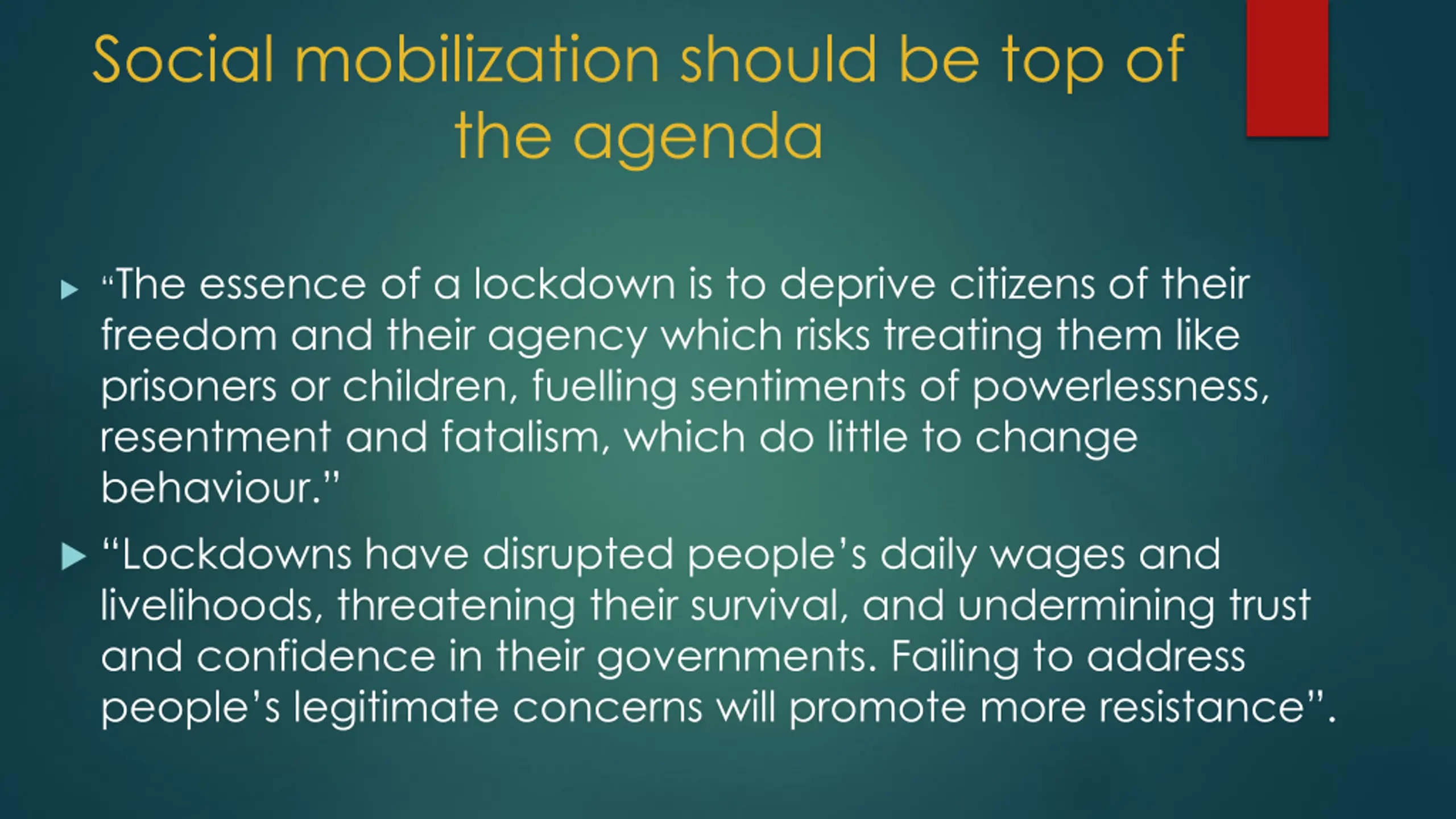 Social mobilization should be top of the agenda

“The essence of a lockdown is to deprive citizens of their freedom and their agency which risks treating them like prisoners or children, fuelling sentiments of powerlessness, resentment and fatalism, which do little to change behaviour.”

“Lockdowns have disrupted people’s daily wages and livelihoods, threatening their survival, and undermining trust and confidence in their governments. Failing to address people’s legitimate concerns will promote more resistance”.